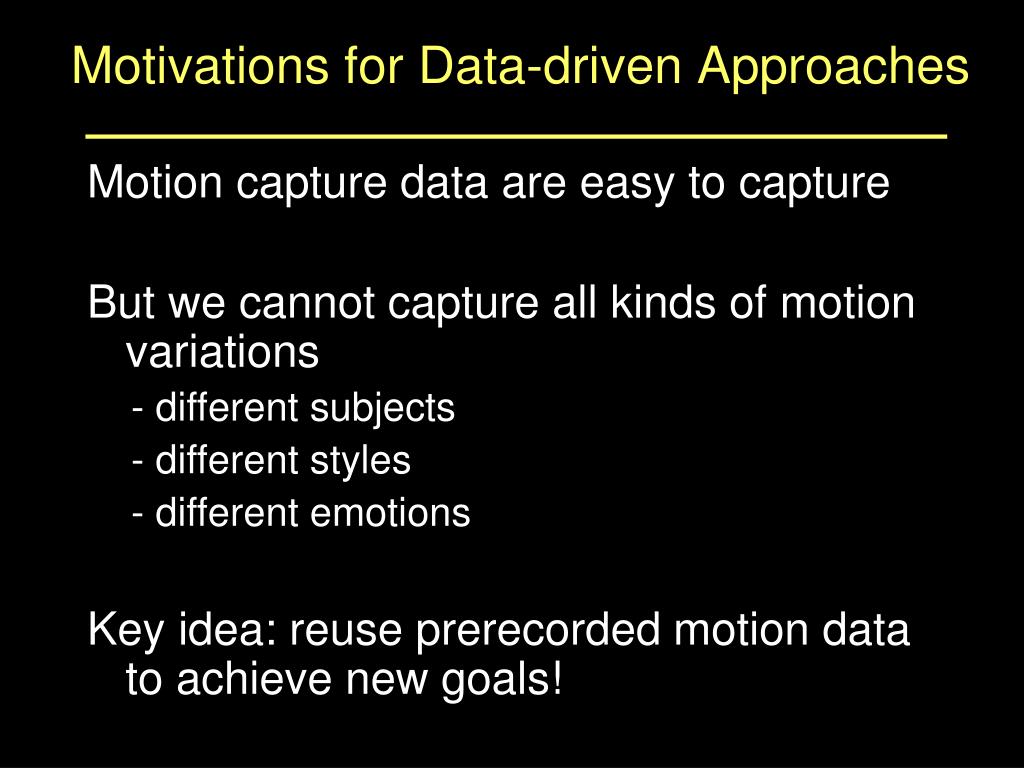 Motivations for Data-driven Approaches

Motion capture data are easy to capture

But we cannot capture all kinds of motion variations

- different subjects

- different styles

- different emotions

Key idea: reuse prerecorded motion data to achieve new goals!